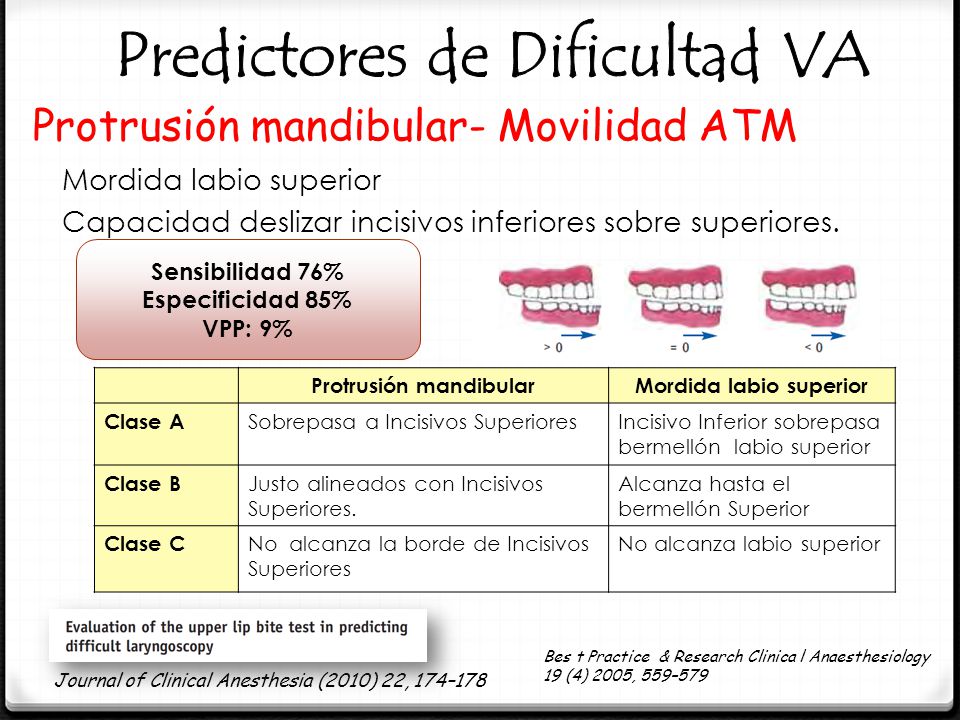 Predictores de Dificultad VA

Protrusión mandibular- Movilidad ATM

Mordida labio superior

Capacidad deslizar incisivos inferiores sobre superiores.

Sensibilidad 76%
Especificidad 85%
VPP: 9%

> 0

= 0

< 0

| | Protrusión mandibular | Mordida labio superior |
|---|---|---|
| Clase A | Sobrepasa a Incisivos Superiores | Incisivo Inferior sobrepasa bermellón labio superior |
| Clase B | Justo alineados con Incisivos Superiores. | Alcanza hasta el bermellón Superior |
| Clase C | No alcanza la borde de Incisivos Superiores | No alcanza labio superior |

Evaluation of the upper lip bite test in predicting difficult laryngoscopy

Journal of Clinical Anesthesia (2010) 22, 174–178

Bes t Practice & Research Clinica l Anaesthesiology 19 (4) 2005, 559–579